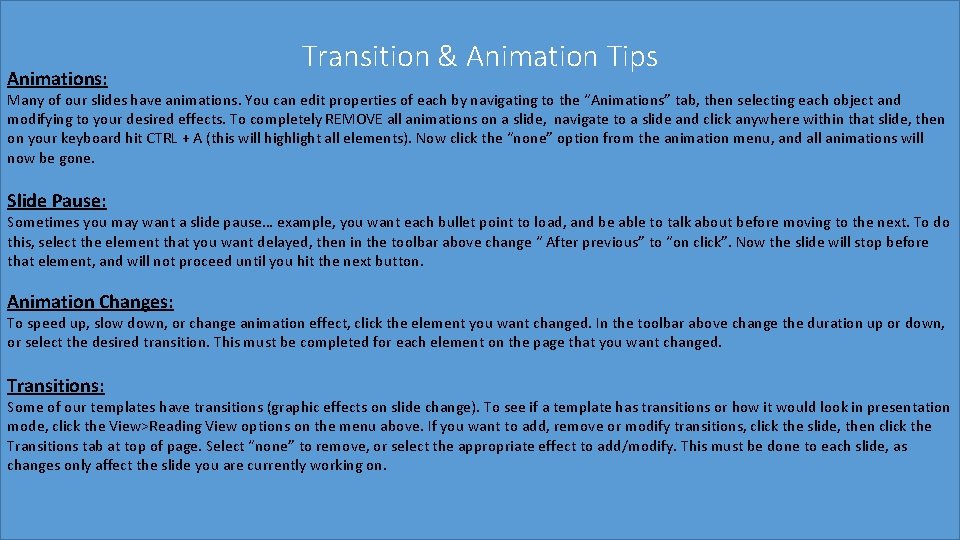 Transition & Animation Tips

Animations:

Many of our slides have animations. You can edit properties of each by navigating to the "Animations" tab, then selecting each object and modifying to your desired effects. To completely REMOVE all animations on a slide, navigate to a slide and click anywhere within that slide, then on your keyboard hit CTRL + A (this will highlight all elements). Now click the "none" option from the animation menu, and all animations will now be gone.

Slide Pause:

Sometimes you may want a slide pause… example, you want each bullet point to load, and be able to talk about before moving to the next. To do this, select the element that you want delayed, then in the toolbar above change " After previous" to "on click". Now the slide will stop before that element, and will not proceed until you hit the next button.

Animation Changes:

To speed up, slow down, or change animation effect, click the element you want changed. In the toolbar above change the duration up or down, or select the desired transition. This must be completed for each element on the page that you want changed.

Transitions:

Some of our templates have transitions (graphic effects on slide change). To see if a template has transitions or how it would look in presentation mode, click the View>Reading View options on the menu above. If you want to add, remove or modify transitions, click the slide, then click the Transitions tab at top of page. Select "none" to remove, or select the appropriate effect to add/modify. This must be done to each slide, as changes only affect the slide you are currently working on.